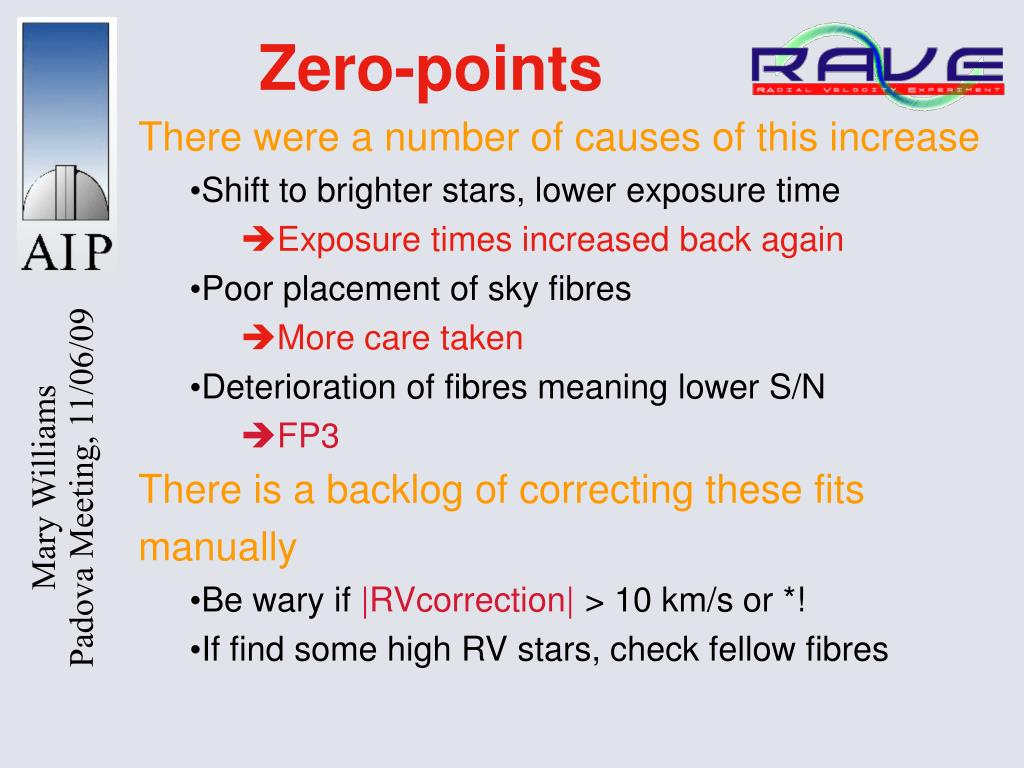 AIP

Mary Williams
Padova Meeting, 11/06/09

Zero-points

RAVE
RADIAL VELOCITY EXPERIMENT

There were a number of causes of this increase

•Shift to brighter stars, lower exposure time

➔Exposure times increased back again

•Poor placement of sky fibres

➔More care taken

•Deterioration of fibres meaning lower S/N

➔FP3

There is a backlog of correcting these fits manually

•Be wary if |RVcorrection| > 10 km/s or *!

•If find some high RV stars, check fellow fibres